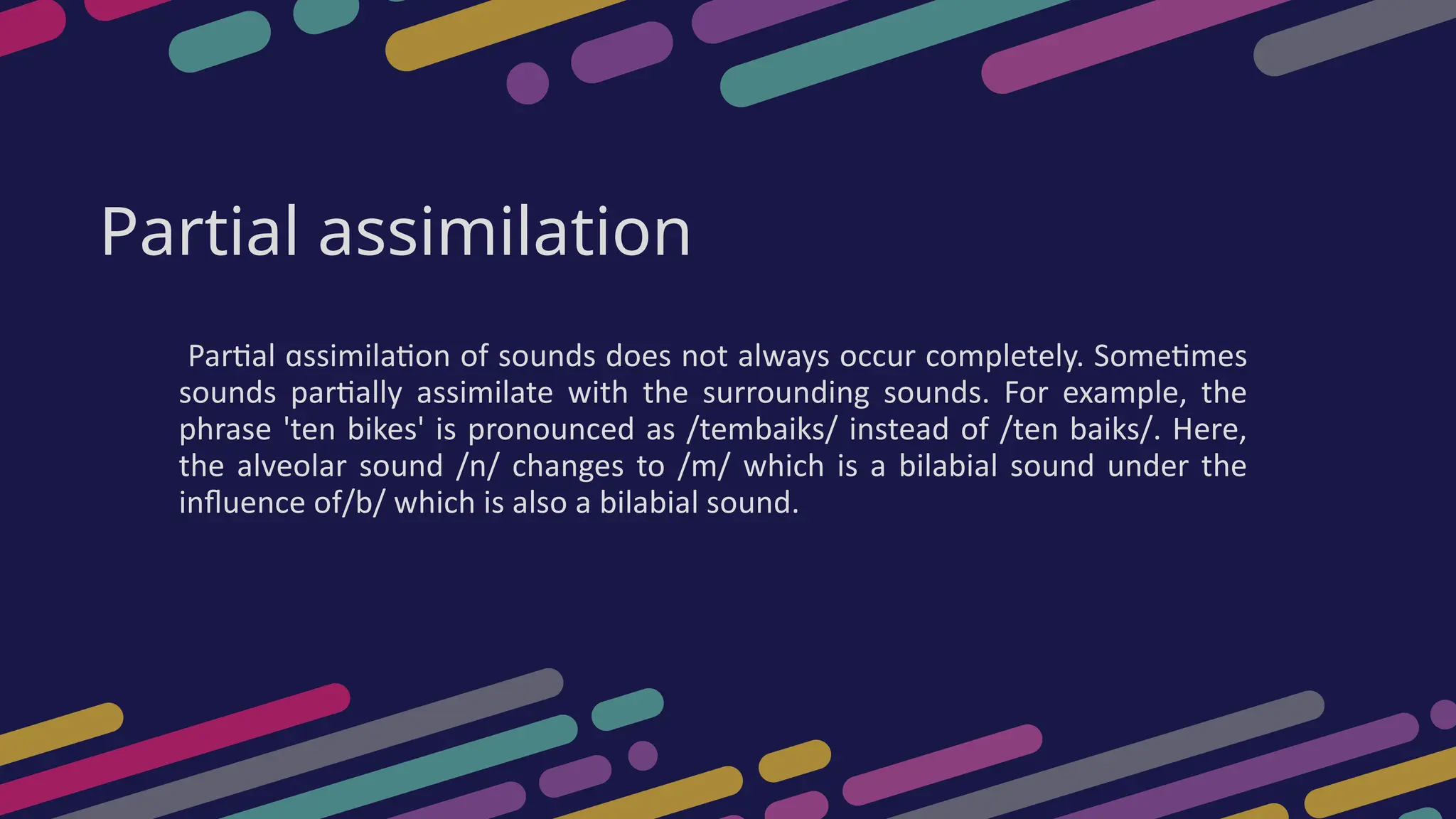 Partial assimilation

Partial assimilation of sounds does not always occur completely. Sometimes sounds partially assimilate with the surrounding sounds. For example, the phrase 'ten bikes' is pronounced as /tembaiks/ instead of /ten baiks/. Here, the alveolar sound /n/ changes to /m/ which is a bilabial sound under the influence of/b/ which is also a bilabial sound.